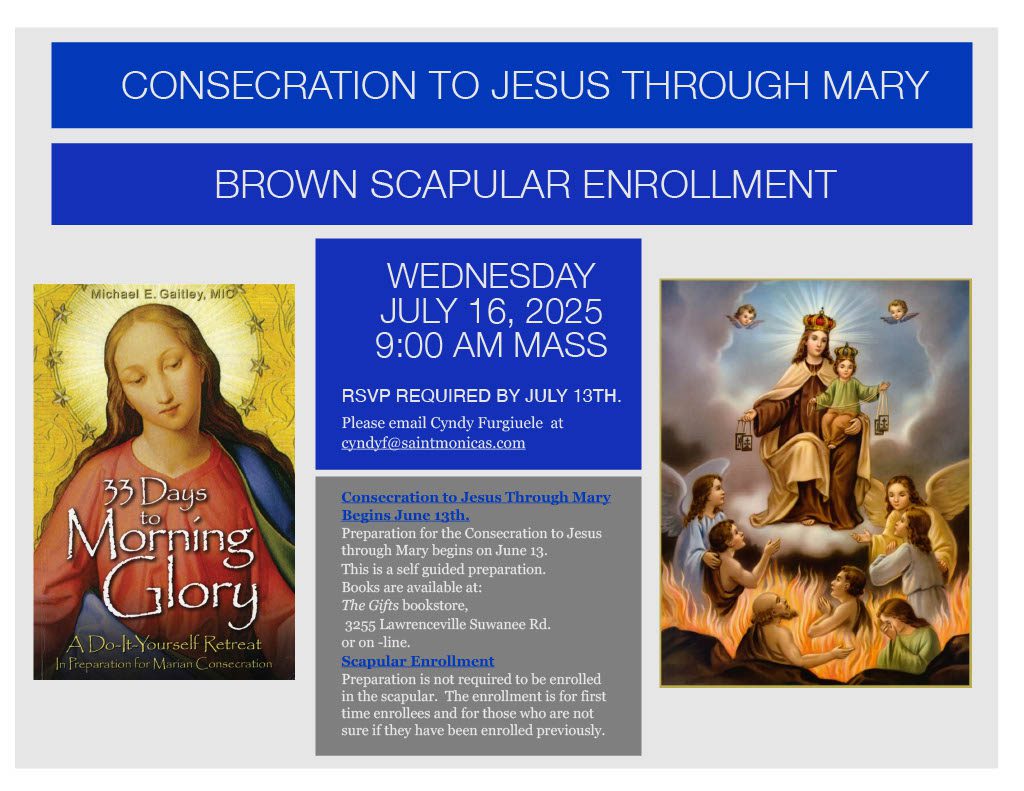 CONSECRATION TO JESUS THROUGH MARY

BROWN SCAPULAR ENROLLMENT

Michael E. Gaitley, MIC

33 Days to Morning Glory

A Do-It-Yourself Retreat
In Preparation for Marian Consecration

WEDNESDAY
JULY 16, 2025
9:00 AM MASS

RSVP REQUIRED BY JULY 13TH.

Please email Cyndy Furgiuele at cyndyf@saintmonicas.com

Consecration to Jesus Through Mary Begins June 13th.
Preparation for the Consecration to Jesus through Mary begins on June 13.
This is a self guided preparation.
Books are available at:
The Gifts bookstore,
3255 Lawrenceville Suwanee Rd.
or on -line.

Scapular Enrollment
Preparation is not required to be enrolled in the scapular. The enrollment is for first time enrollees and for those who are not sure if they have been enrolled previously.